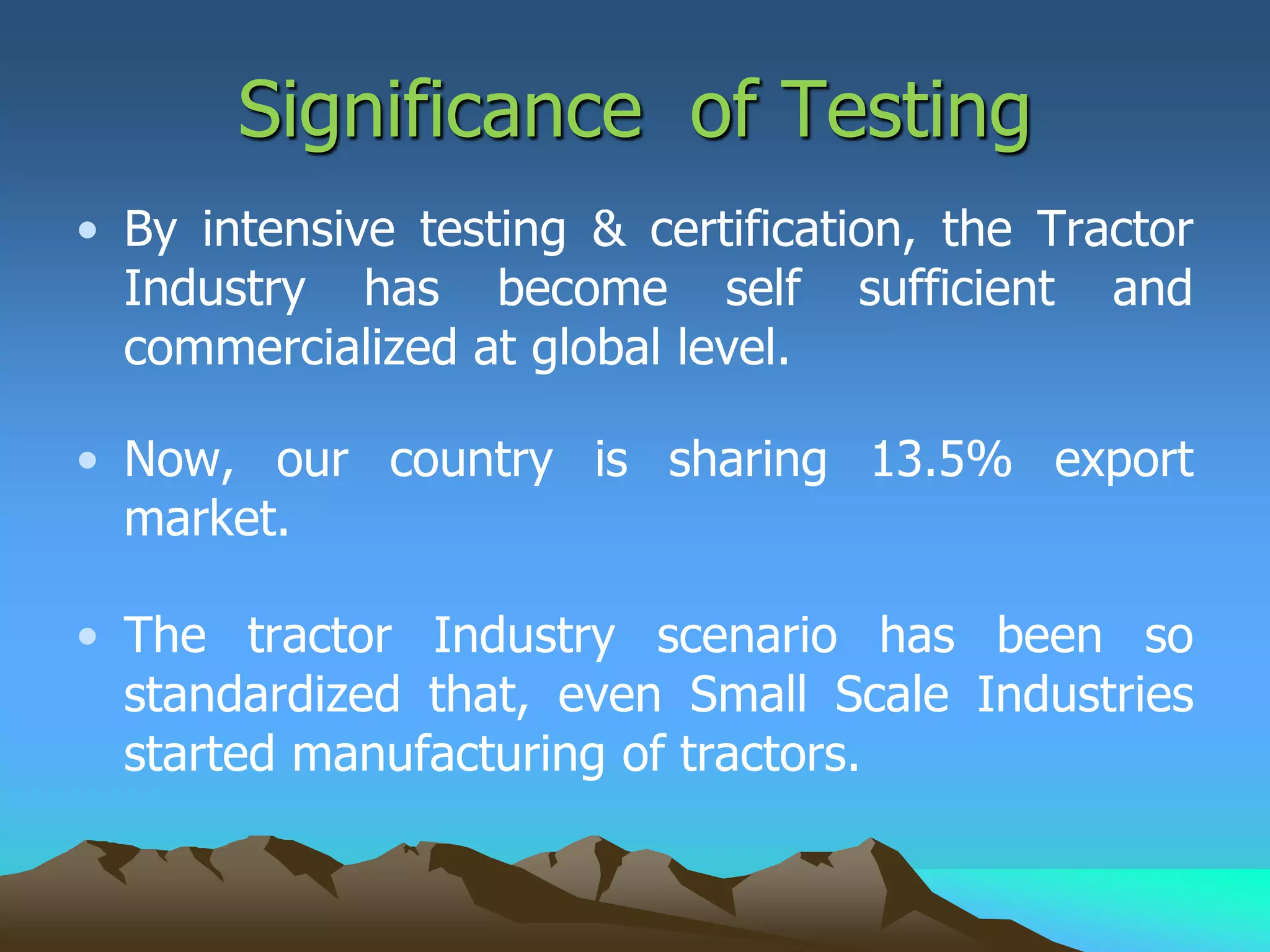 Significance of Testing

• By intensive testing & certification, the Tractor Industry has become self sufficient and commercialized at global level.

• Now, our country is sharing 13.5% export market.

• The tractor Industry scenario has been so standardized that, even Small Scale Industries started manufacturing of tractors.